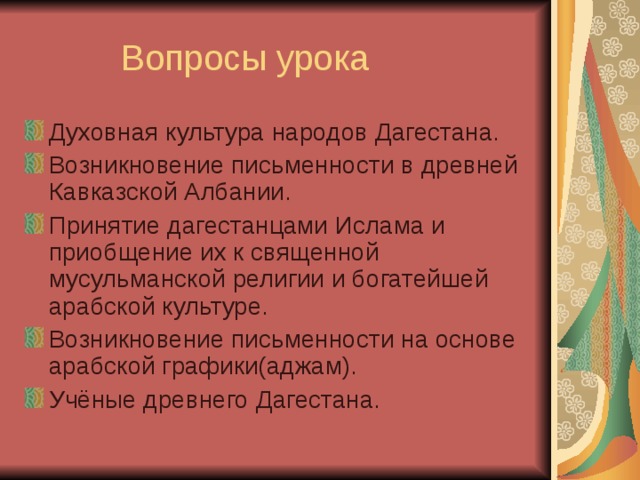 Вопросы урока

Духовная культура народов Дагестана.
Возникновение письменности в древней Кавказской Албании.
Принятие дагестанцами Ислама и приобщение их к священной мусульманской религии и богатейшей арабской культуре.
Возникновение письменности на основе арабской графики(аджам).
Учёные древнего Дагестана.